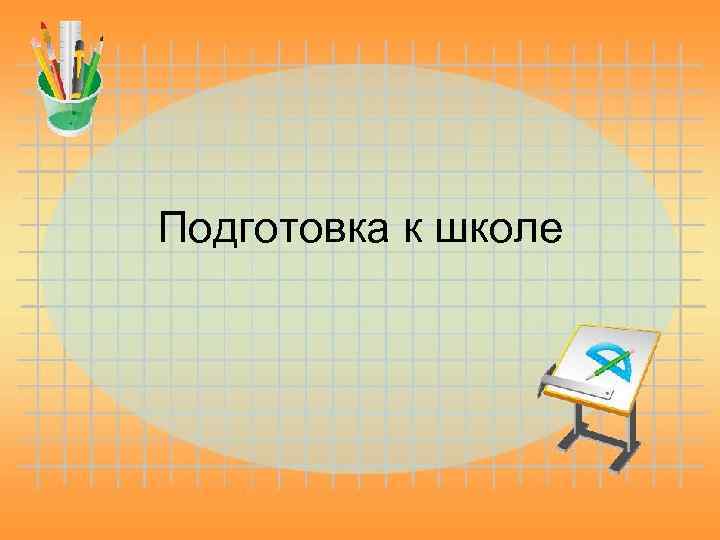 Подготовка к школе